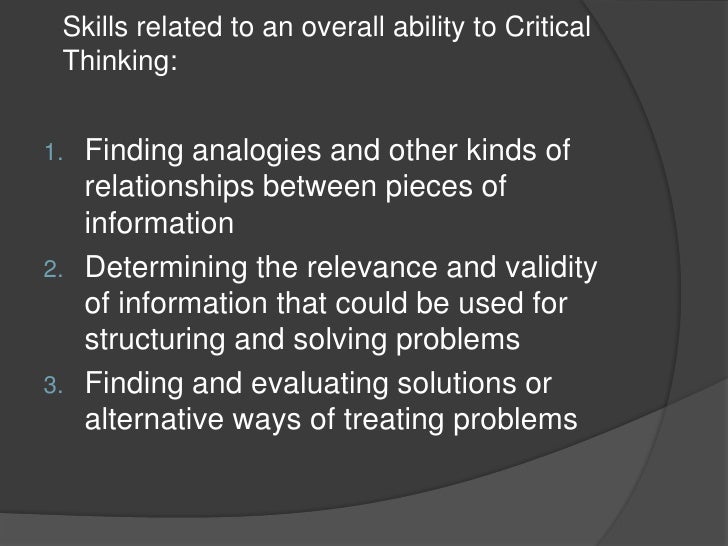 Skills related to an overall ability to Critical Thinking:

1. Finding analogies and other kinds of relationships between pieces of information
2. Determining the relevance and validity of information that could be used for structuring and solving problems
3. Finding and evaluating solutions or alternative ways of treating problems